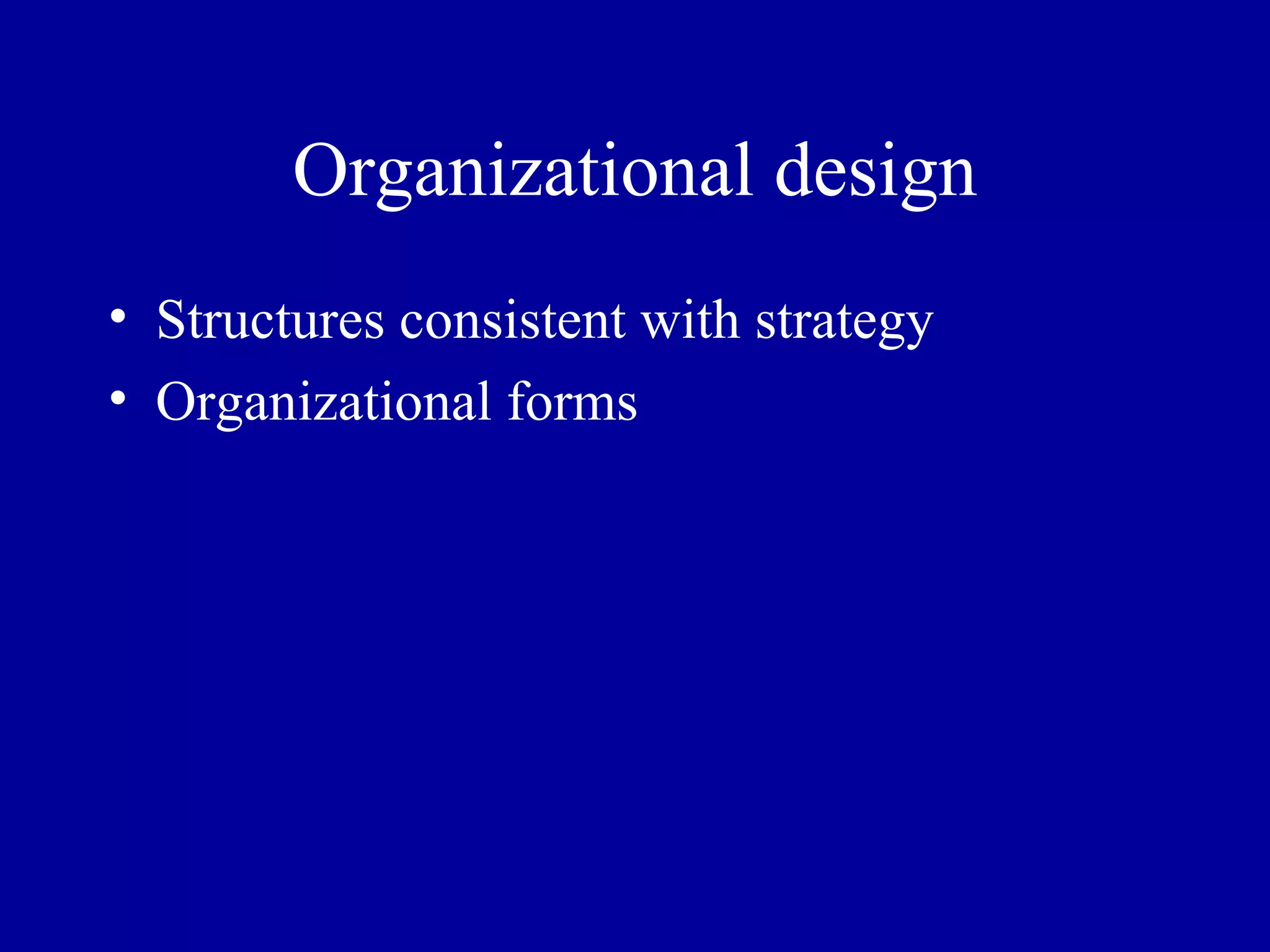 Organizational design

• Structures consistent with strategy
• Organizational forms